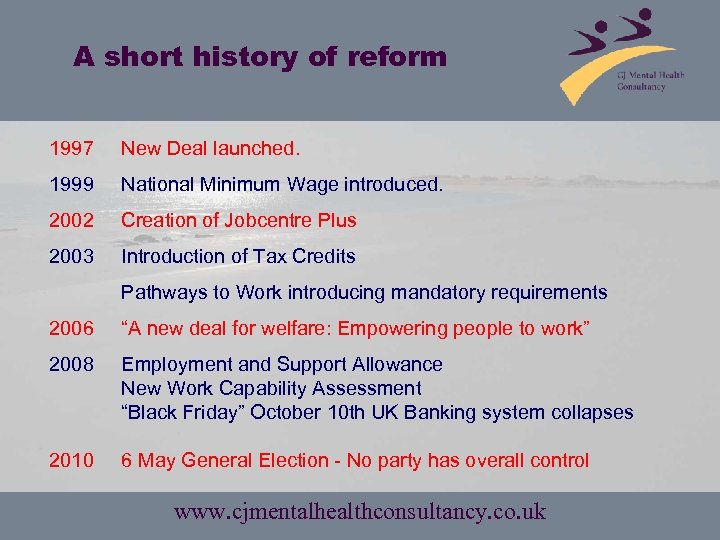 A short history of reform

CJ Mental Health Consultancy

1997 New Deal launched.

1999 National Minimum Wage introduced.

2002 Creation of Jobcentre Plus

2003 Introduction of Tax Credits

Pathways to Work introducing mandatory requirements

2006 “A new deal for welfare: Empowering people to work”

2008 Employment and Support Allowance
New Work Capability Assessment
“Black Friday” October 10th UK Banking system collapses

2010 6 May General Election - No party has overall control

www.cjmentalhealthconsultancy.co.uk